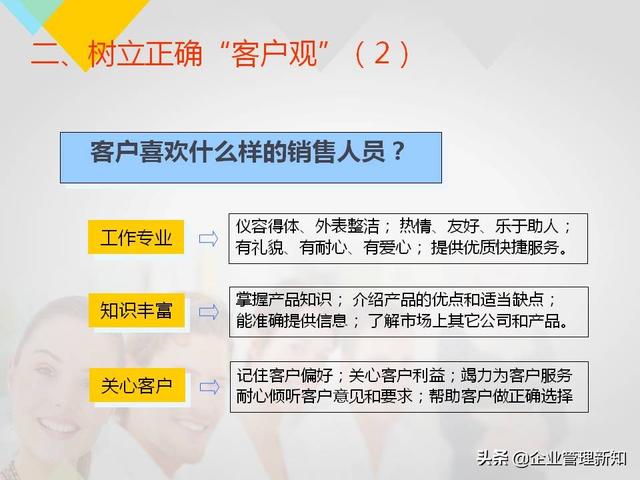 二、树立正确“客户观”（2）

客户喜欢什么样的销售人员？

工作专业

仪容得体、外表整洁；热情、友好、乐于助人；有礼貌、有耐心、有爱心；提供优质快捷服务。

知识丰富

掌握产品知识；介绍产品的优点和适当缺点；能准确提供信息；了解市场上其它公司和产品。

关心客户

记住客户偏好；关心客户利益；竭力为客户服务 耐心倾听客户意见和要求；帮助客户做正确选择

头条 @企业管理新知